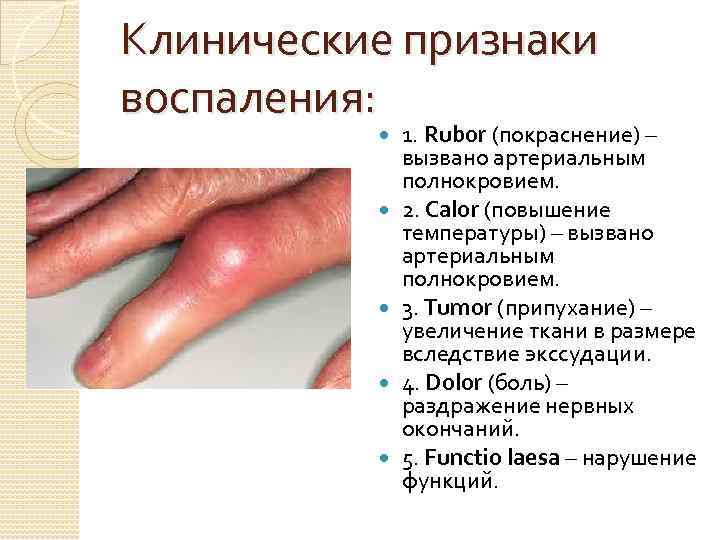 Клинические признаки воспаления:

1. Rubor (покраснение) – вызвано артериальным полнокровием.

2. Calor (повышение температуры) – вызвано артериальным полнокровием.

3. Tumor (припухание) – увеличение ткани в размере вследствие экссудации.

4. Dolor (боль) – раздражение нервных окончаний.

5. Functio laesa – нарушение функций.